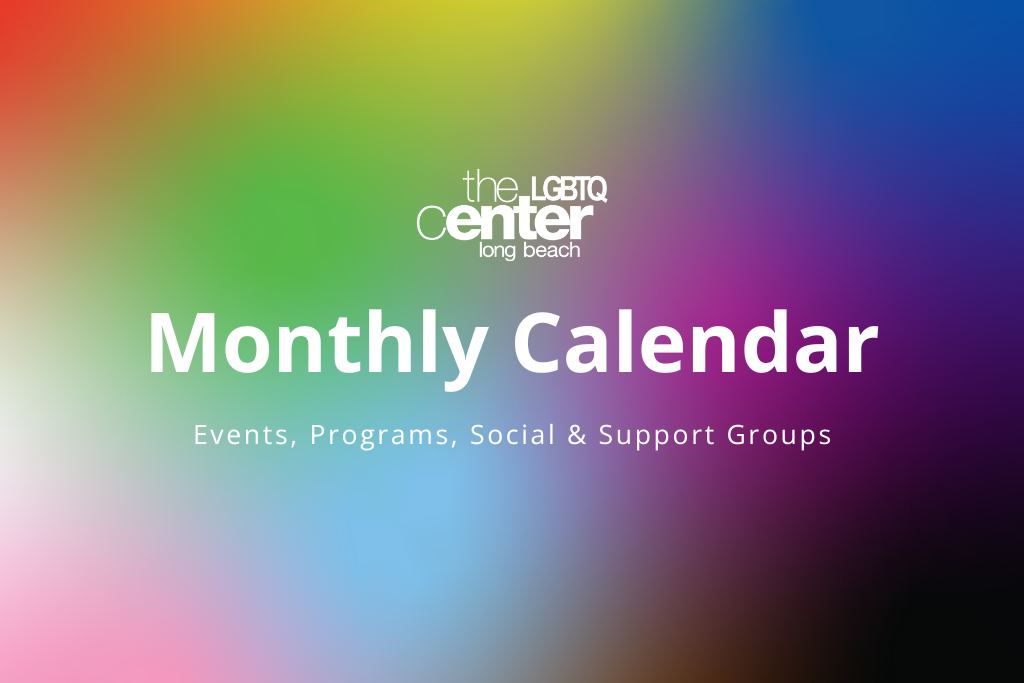 the LGBTQ center long beach

Monthly Calendar

Events, Programs, Social & Support Groups